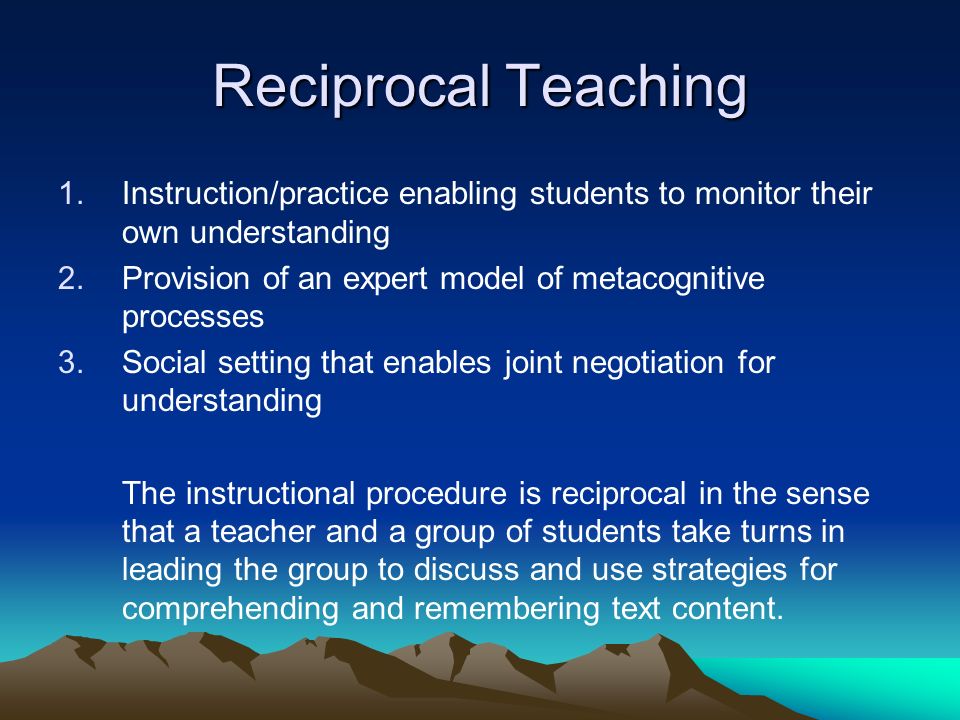 Reciprocal Teaching

1. Instruction/practice enabling students to monitor their own understanding
2. Provision of an expert model of metacognitive processes
3. Social setting that enables joint negotiation for understanding

The instructional procedure is reciprocal in the sense that a teacher and a group of students take turns in leading the group to discuss and use strategies for comprehending and remembering text content.